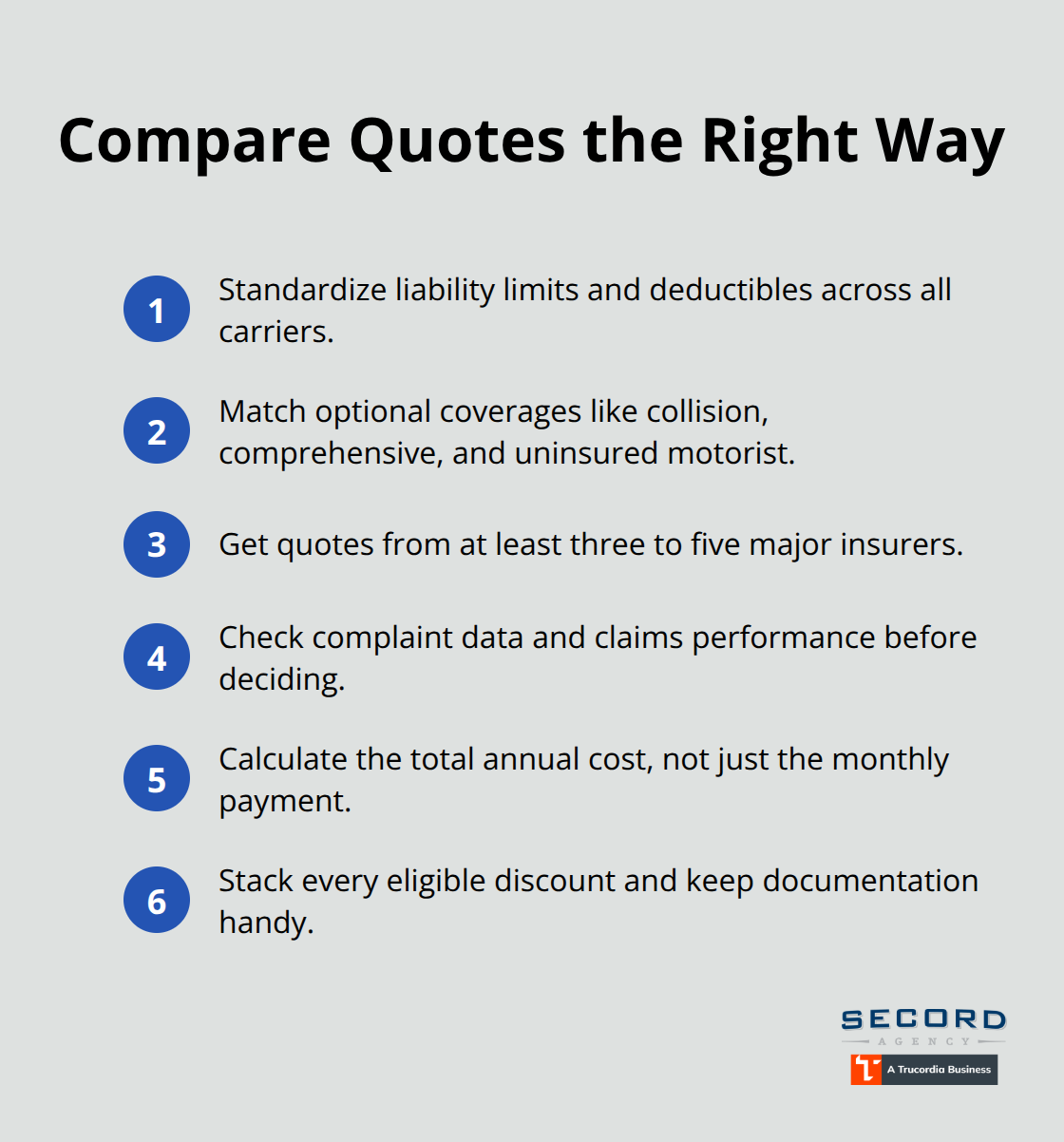 Compare Quotes the Right Way

1 Standardize liability limits and deductibles across all carriers.

2 Match optional coverages like collision, comprehensive, and uninsured motorist.

3 Get quotes from at least three to five major insurers.

4 Check complaint data and claims performance before deciding.

5 Calculate the total annual cost, not just the monthly payment.

6 Stack every eligible discount and keep documentation handy.

SECORD
AGENCY
A Trucordia Business